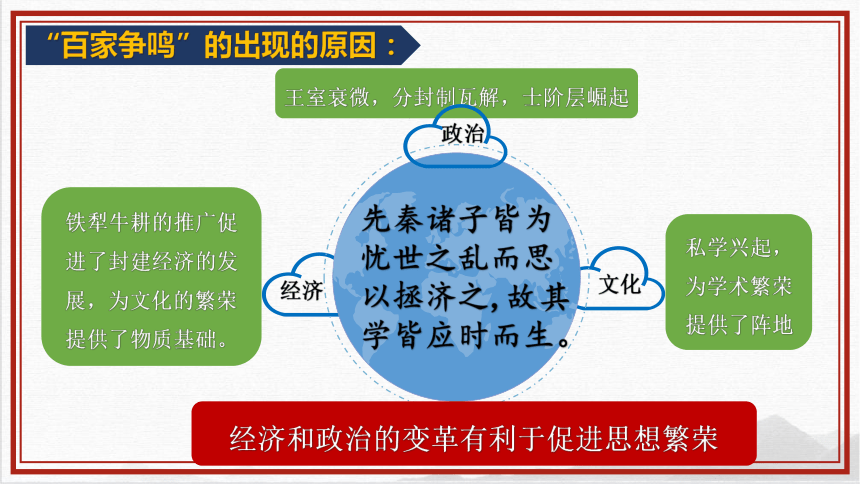 “百家争鸣”的出现的原因：

王室衰微，分封制瓦解，士阶层崛起

政治

铁犁牛耕的推广促进了封建经济的发展，为文化的繁荣提供了物质基础。

经济

先秦诸子皆为忧世之乱而思以拯济之，故其学皆应时而生。

文化

私学兴起，为学术繁荣提供了阵地

经济和政治的变革有利于促进思想繁荣